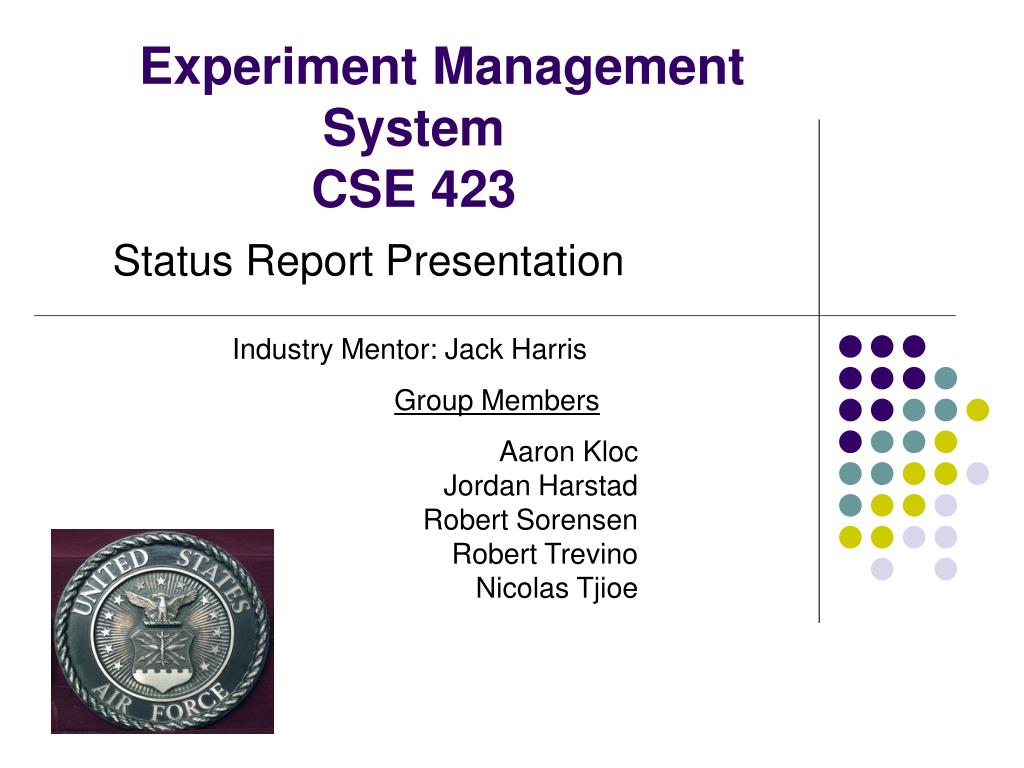 Experiment Management System
CSE 423

Status Report Presentation

Industry Mentor: Jack Harris

Group Members

Aaron Kloc
Jordan Harstad
Robert Sorensen
Robert Trevino
Nicolas Tjioe

UNITED STATES AIR FORCE